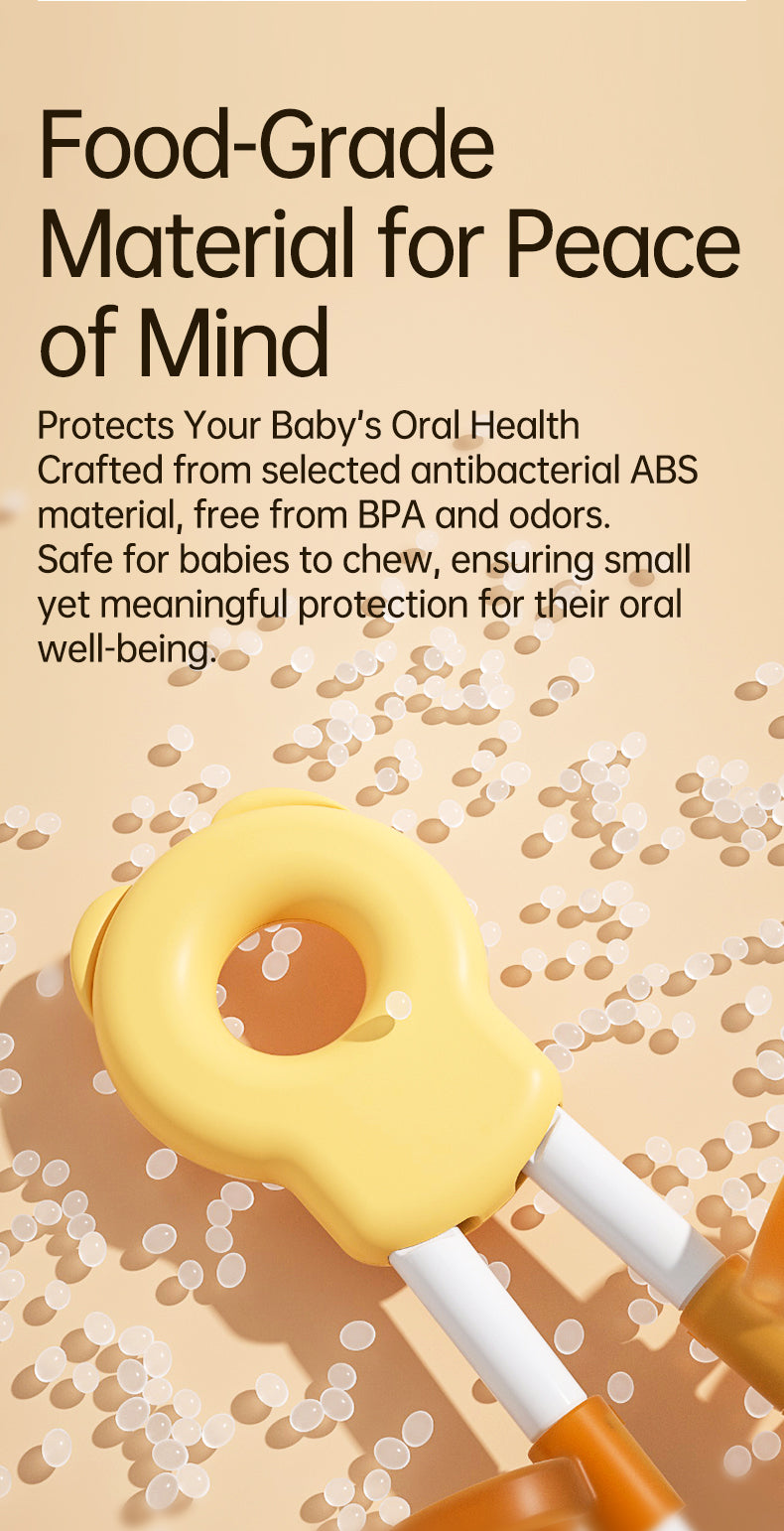 Food-Grade Material for Peace of Mind

Protects Your Baby's Oral Health
Crafted from selected antibacterial ABS material, free from BPA and odors. Safe for babies to chew, ensuring small yet meaningful protection for their oral well-being.